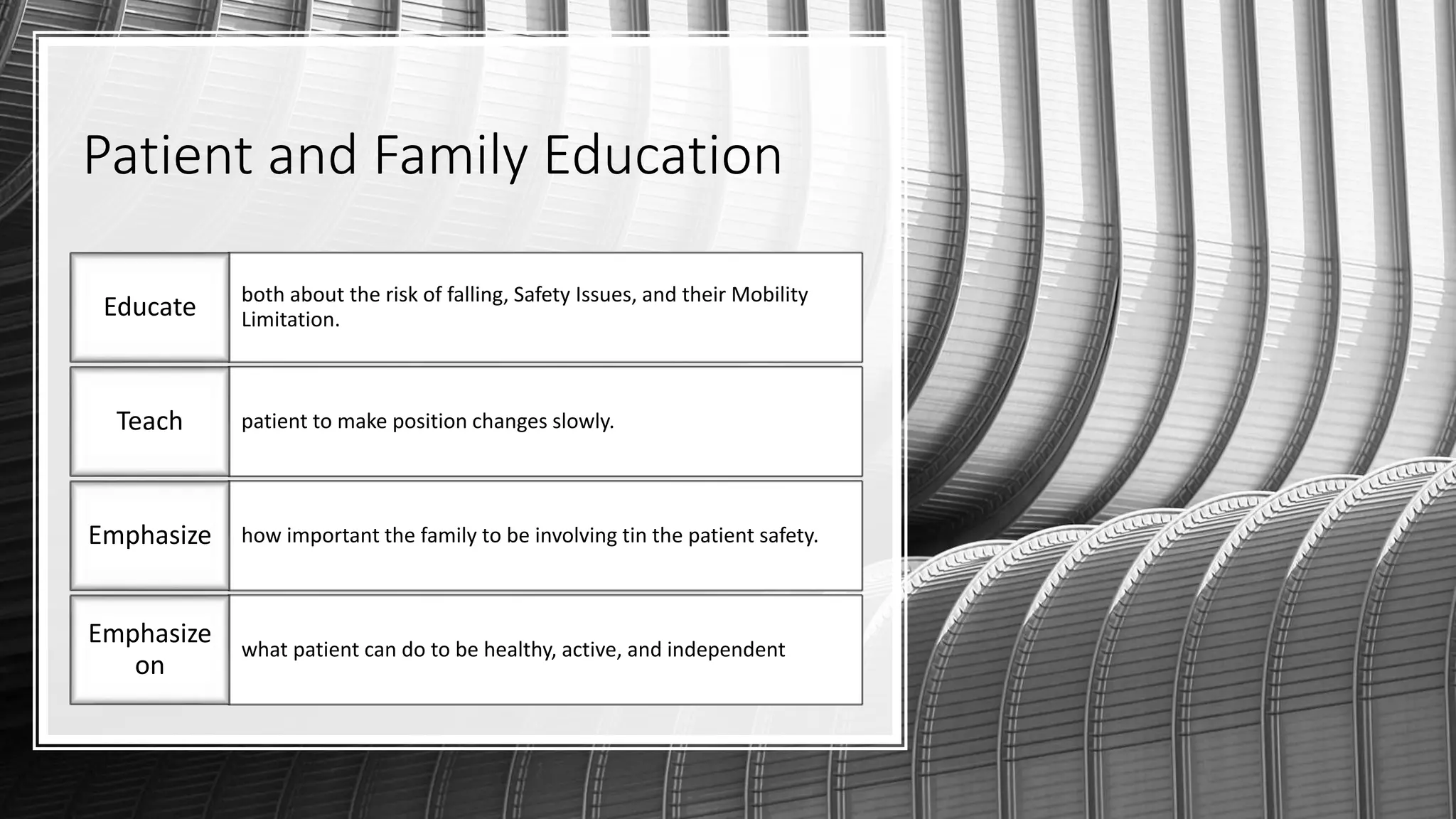 Patient and Family Education

| Educate | both about the risk of falling, Safety Issues, and their Mobility Limitation. |
|---|---|
| Teach | patient to make position changes slowly. |
| Emphasize | how important the family to be involving tin the patient safety. |
| Emphasize on | what patient can do to be healthy, active, and independent |